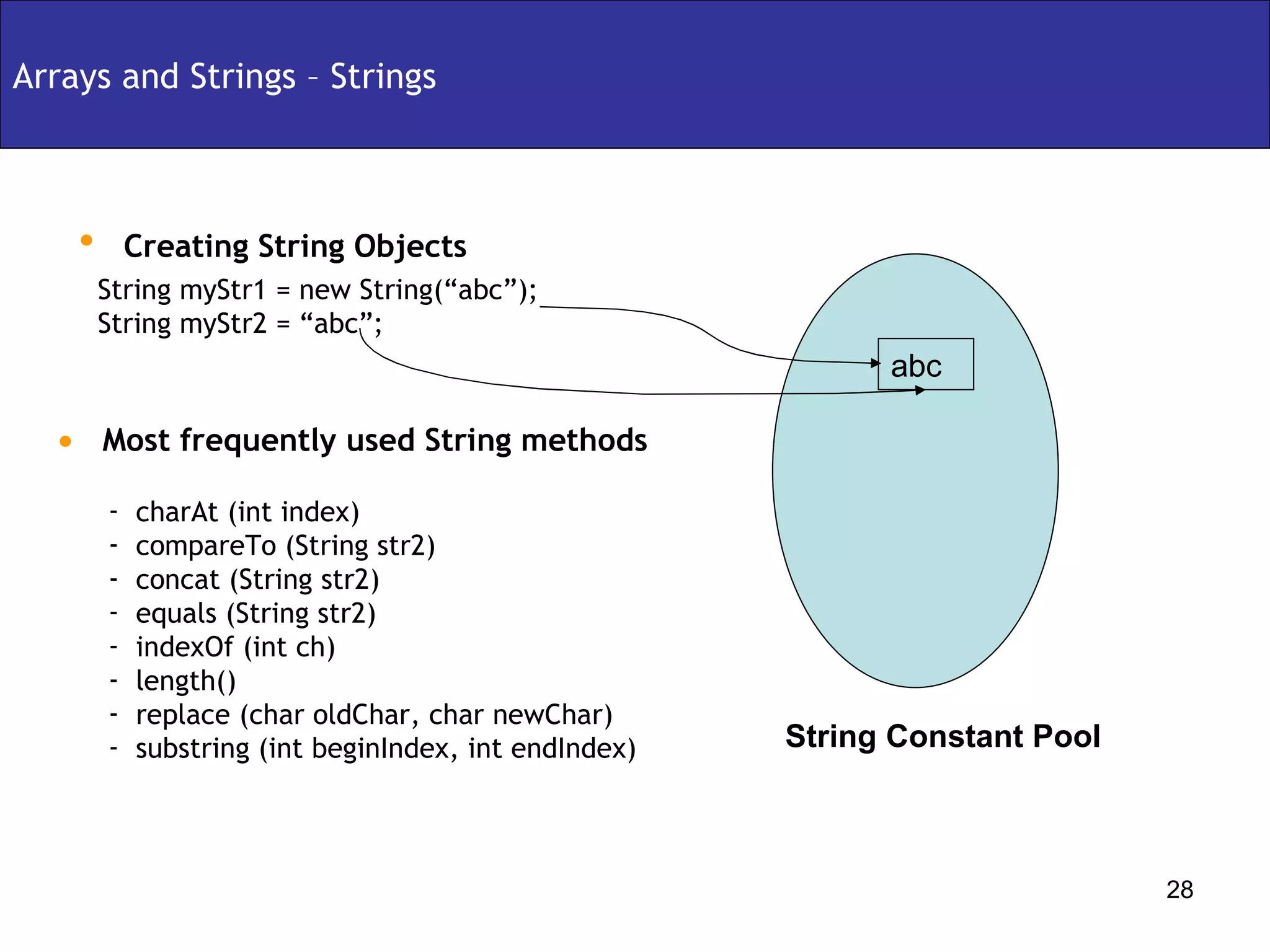 Arrays and Strings – Strings

• Creating String Objects

String myStr1 = new String(“abc”);
String myStr2 = “abc”;

abc

• Most frequently used String methods

- charAt (int index)
- compareTo (String str2)
- concat (String str2)
- equals (String str2)
- indexOf (int ch)
- length()
- replace (char oldChar, char newChar)
- substring (int beginIndex, int endIndex)

String Constant Pool

28